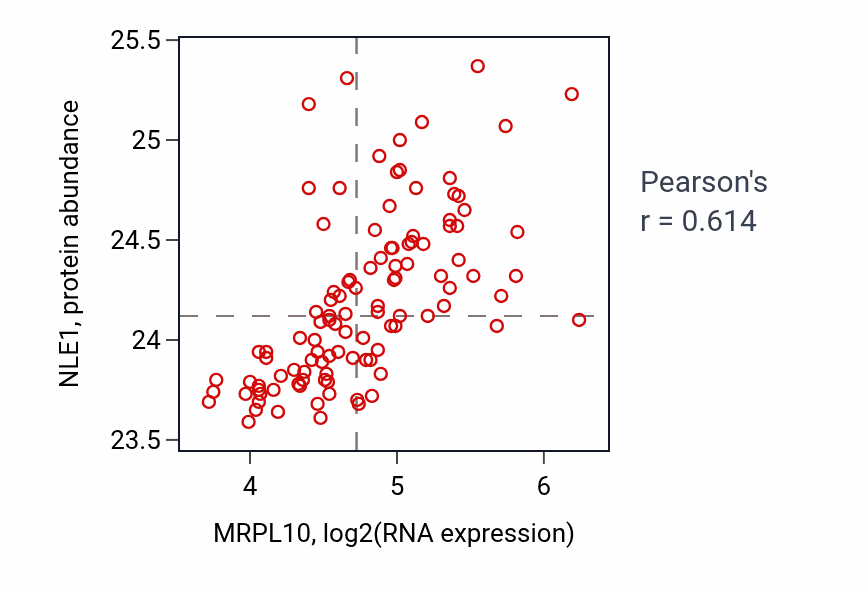 25.5
25
24.5
24
23.5
NLE1, protein abundance
4
5
6
MRPL10, log2(RNA expression)
Pearson's
r = 0.614